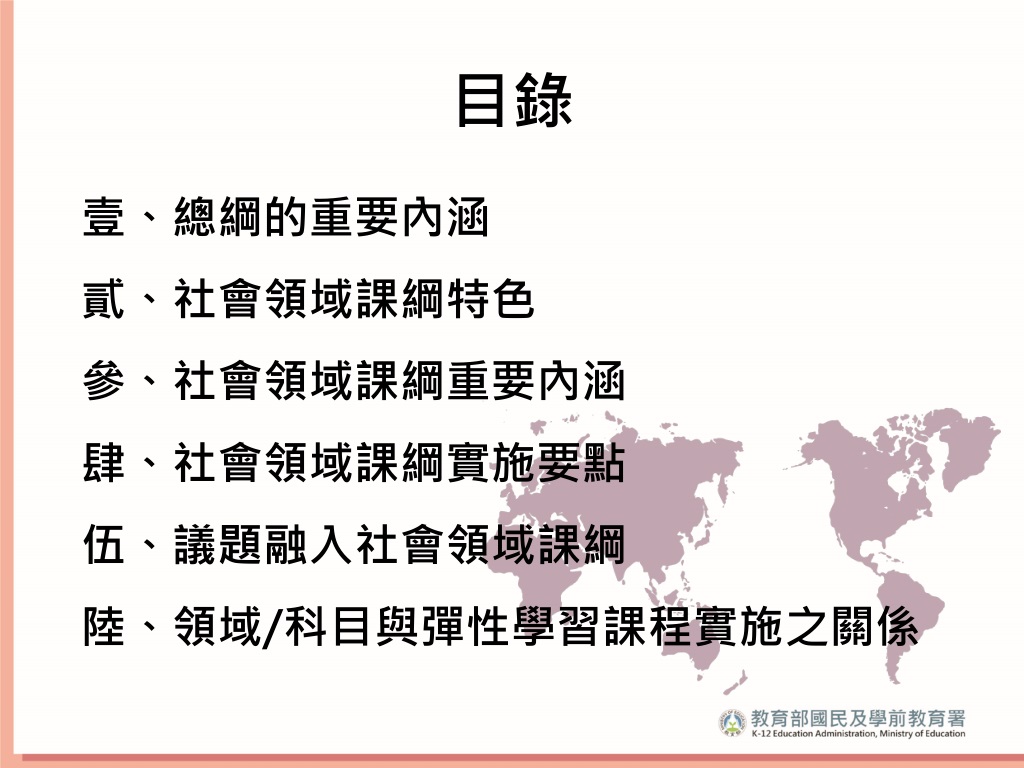 目錄

壹、總綱的重要內涵

貳、社會領域課綱特色

參、社會領域課綱重要內涵

肆、社會領域課綱實施要點

伍、議題融入社會領域課綱

陸、領域/科目與彈性學習課程實施之關係

教育部國民及學前教育署
K-12 Education Administration, Ministry of Education